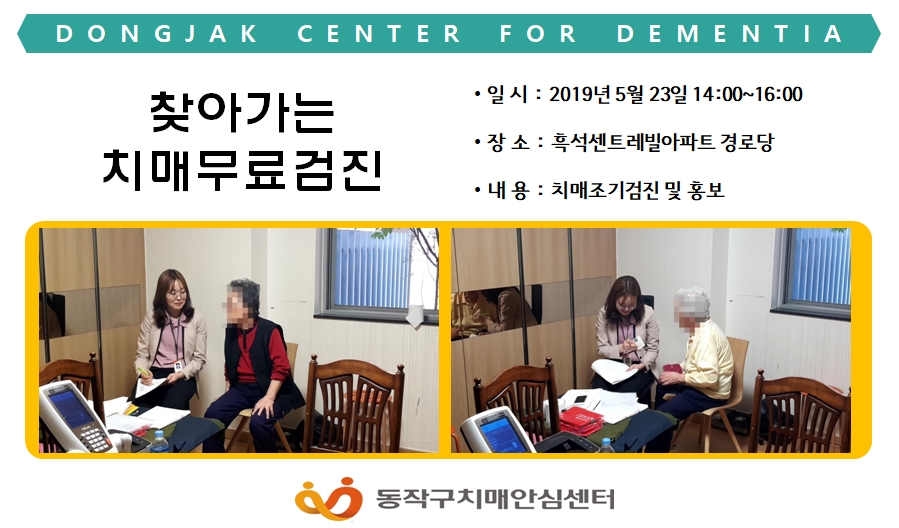 DONGJAK CENTER FOR DEMENTIA

찾아가는
치매무료검진

• 일 시 : 2019년 5월 23일 14:00~16:00

• 장 소 : 흑석센트레빌아파트 경로당

• 내 용 : 치매조기검진 및 홍보

동작구치매안심센터